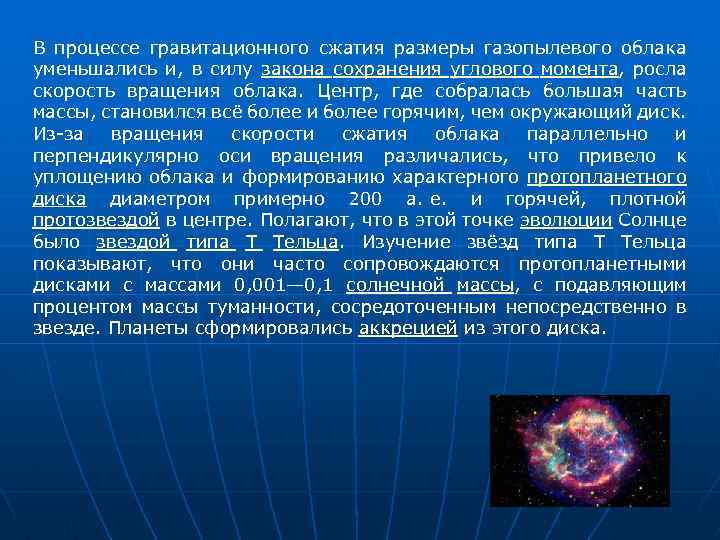 В процессе гравитационного сжатия размеры газопылевого облака уменьшались и, в силу закона сохранения углового момента, росла скорость вращения облака. Центр, где собралась большая часть массы, становился всё более и более горячим, чем окружающий диск. Из-за вращения скорости сжатия облака параллельно и перпендикулярно оси вращения различались, что привело к уплощению облака и формированию характерного протопланетного диска диаметром примерно 200 а. е. и горячей, плотной протозвездой в центре. Полагают, что в этой точке эволюции Солнце было звездой типа Т Тельца. Изучение звёзд типа Т Тельца показывают, что они часто сопровождаются протопланетными дисками с массами 0,001—0,1 солнечной массы, с подавляющим процентом массы туманности, сосредоточенным непосредственно в звезде. Планеты сформировались аккрецией из этого диска.